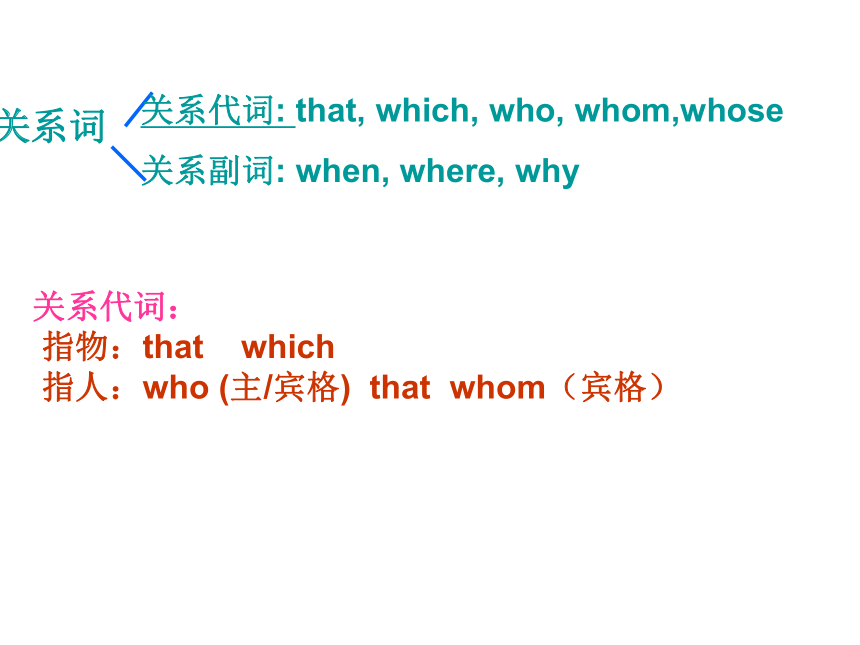 关系词

关系代词: that, which, who, whom,whose

关系副词: when, where, why

关系代词：
指物：that which
指人：who (主/宾格) that whom（宾格）